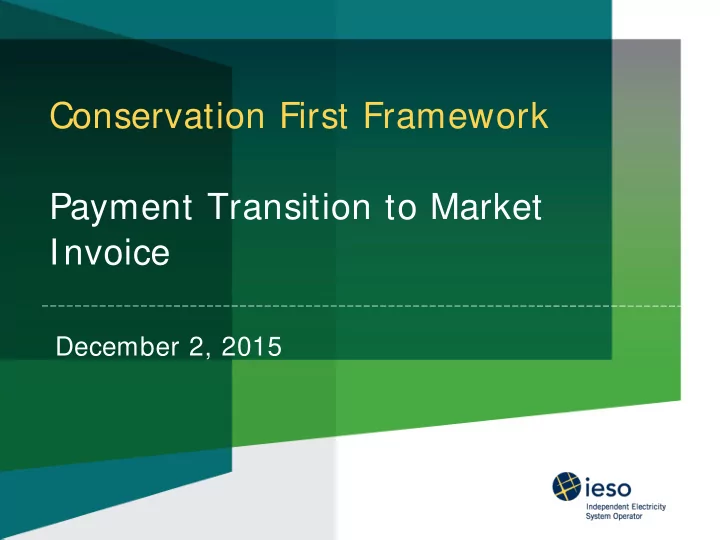 Conservation First Framework

Payment Transition to Market Invoice

December 2, 2015

ieso
Independent Electricity System Operator